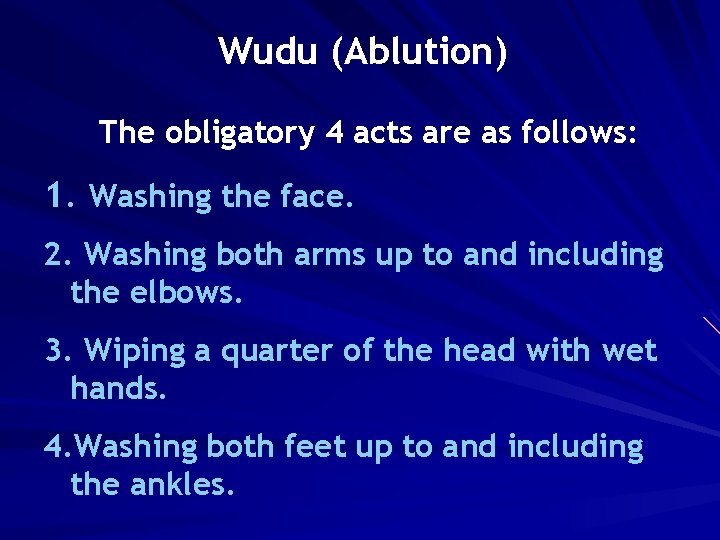 Wudu (Ablution)

The obligatory 4 acts are as follows:

1. Washing the face.

2. Washing both arms up to and including the elbows.

3. Wiping a quarter of the head with wet hands.

4.Washing both feet up to and including the ankles.